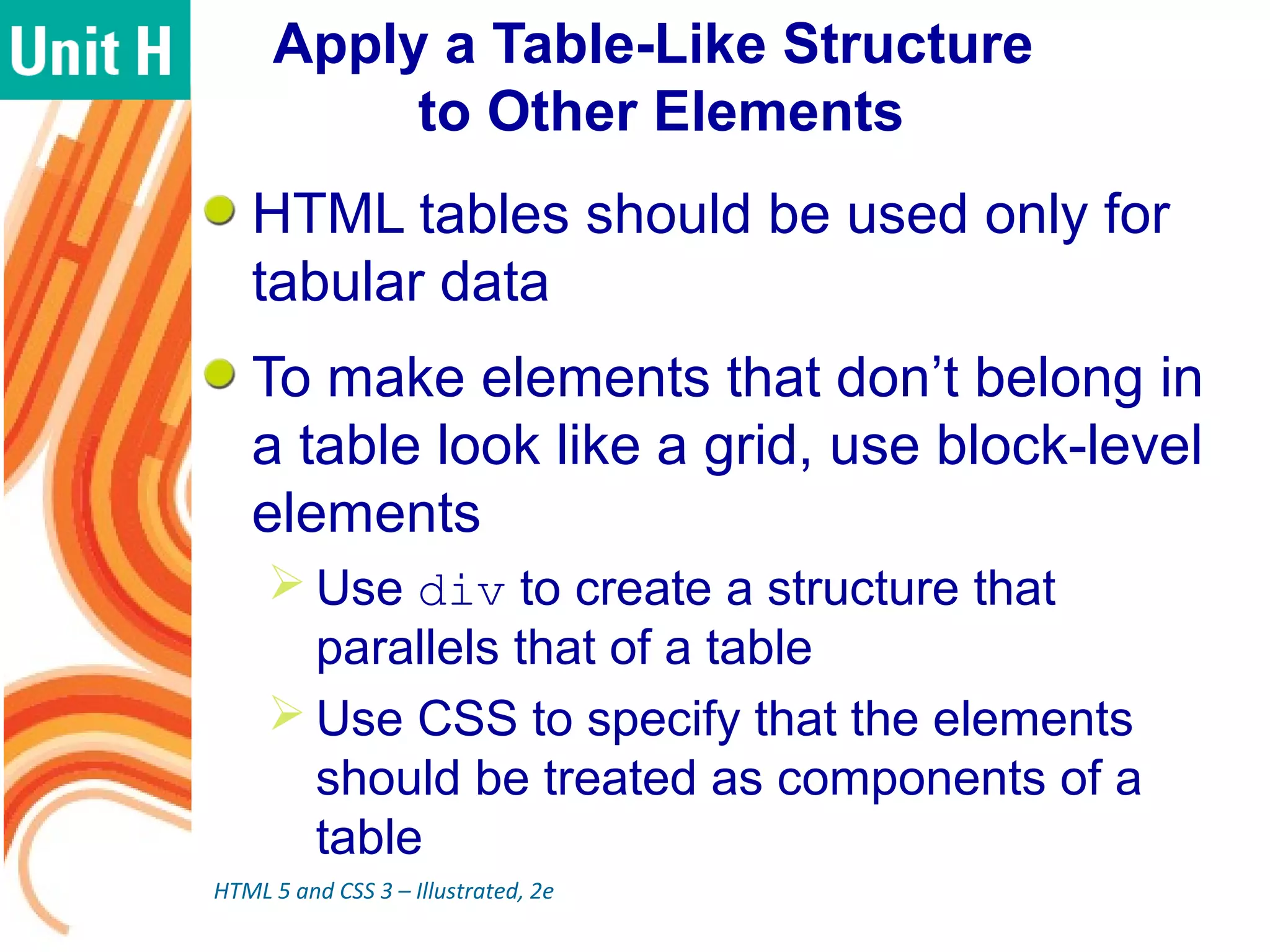 Unit H

Apply a Table-Like Structure to Other Elements

HTML tables should be used only for tabular data

To make elements that don’t belong in a table look like a grid, use block-level elements

Use div to create a structure that parallels that of a table

Use CSS to specify that the elements should be treated as components of a table

HTML 5 and CSS 3 – Illustrated, 2e